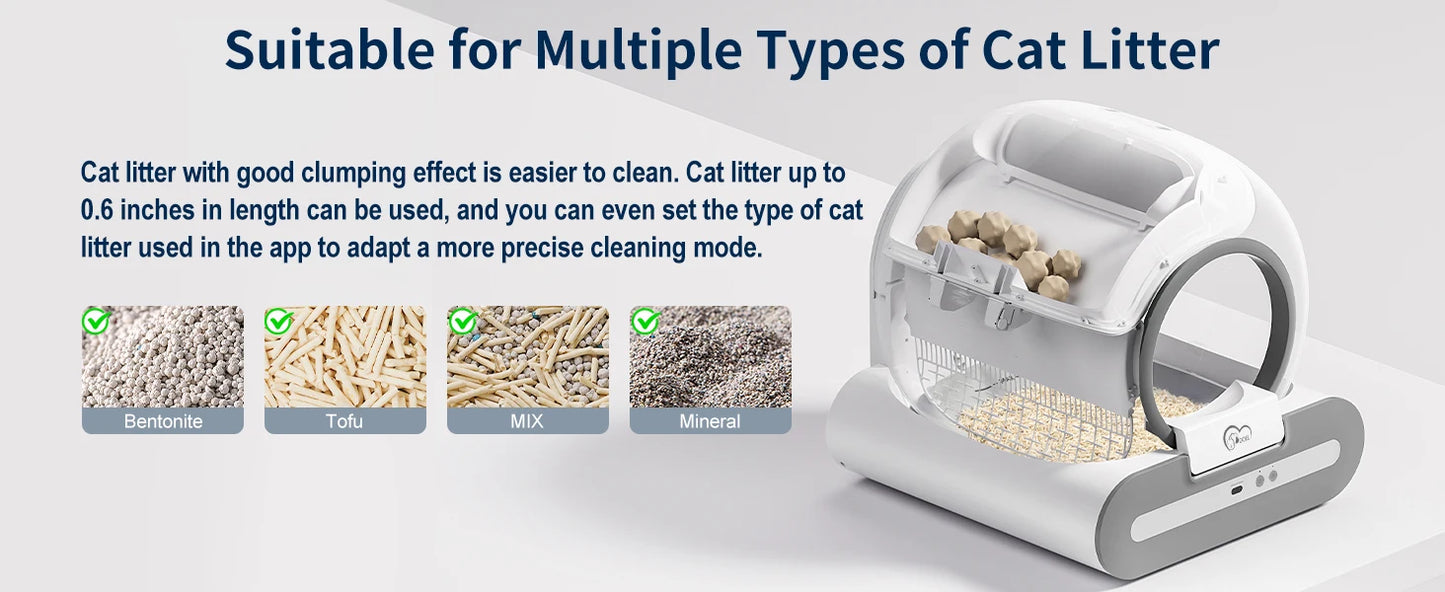 Suitable for Multiple Types of Cat Litter

Cat litter with good clumping effect is easier to clean. Cat litter up to 0.6 inches in length can be used, and you can even set the type of cat litter used in the app to adapt a more precise cleaning mode.

Bentonite

Tofu

MIX

Mineral